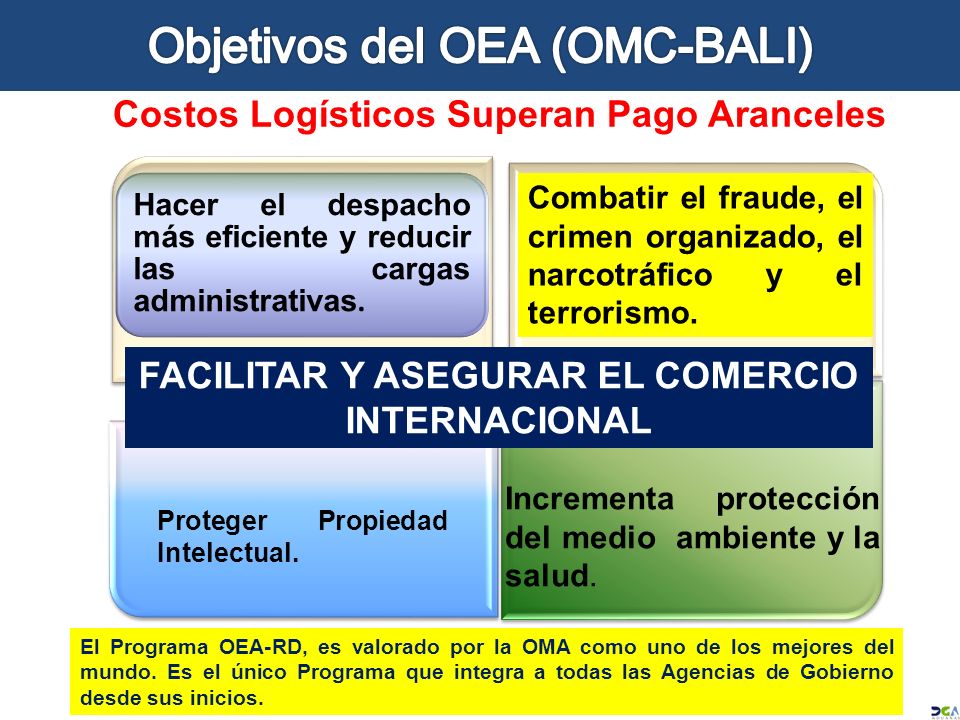 Objetivos del OEA (OMC-BALI)

Costos Logísticos Superan Pago Aranceles

Hacer el despacho más eficiente y reducir las cargas administrativas.

Combatir el fraude, el crimen organizado, el narcotráfico y el terrorismo.

FACILITAR Y ASEGURAR EL COMERCIO INTERNACIONAL

Proteger Propiedad Intelectual.

Incrementa protección del medio ambiente y la salud.

El Programa OEA-RD, es valorado por la OMA como uno de los mejores del mundo. Es el único Programa que integra a todas las Agencias de Gobierno desde sus inicios.

DGA